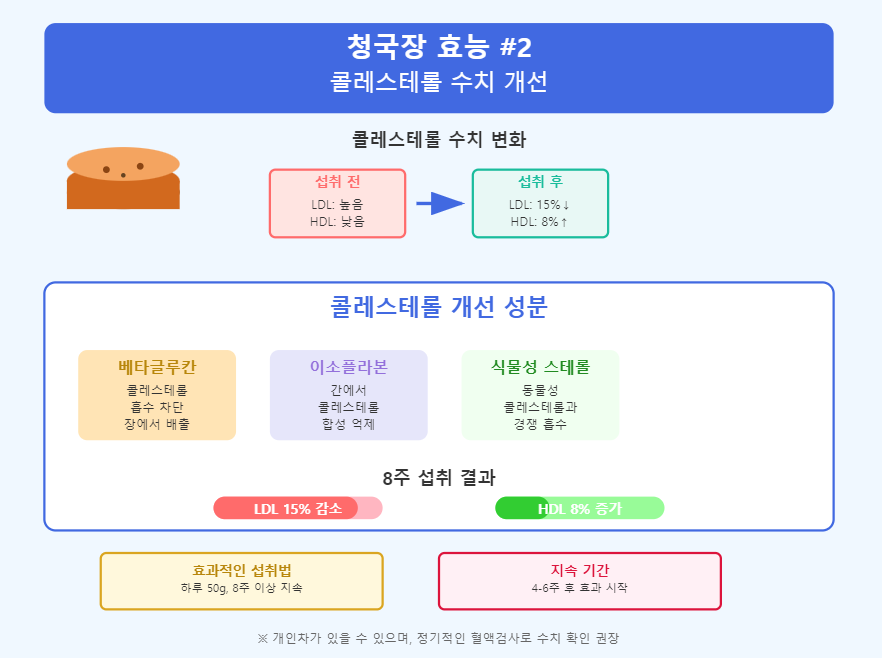 청국장 효능 #2
콜레스테롤 수치 개선

콜레스테롤 수치 변화

섭취 전
LDL: 높음
HDL: 낮음

섭취 후
LDL: 15%↓
HDL: 8%↑

콜레스테롤 개선 성분

베타글루칸
콜레스테롤 흡수 차단 장에서 배출

이소플라본
간에서 콜레스테롤 합성 억제

식물성 스테롤
동물성 콜레스테롤과 경쟁 흡수

8주 섭취 결과

LDL 15% 감소

HDL 8% 증가

효과적인 섭취법
하루 50g, 8주 이상 지속

지속 기간
4-6주 후 효과 시작

※ 개인차가 있을 수 있으며, 정기적인 혈액검사로 수치 확인 권장